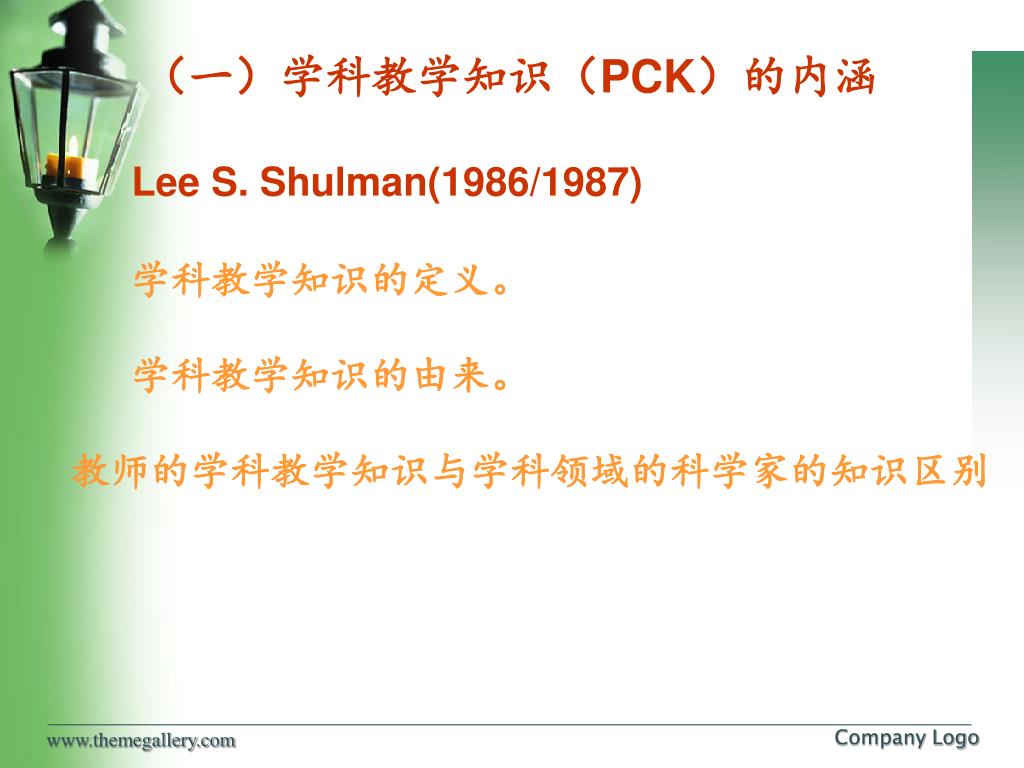 （一）学科教学知识（PCK）的内涵

Lee S. Shulman(1986/1987)

学科教学知识的定义。

学科教学知识的由来。

教师的学科教学知识与学科领域的科学家的知识区别

www.themegallery.com

Company Logo